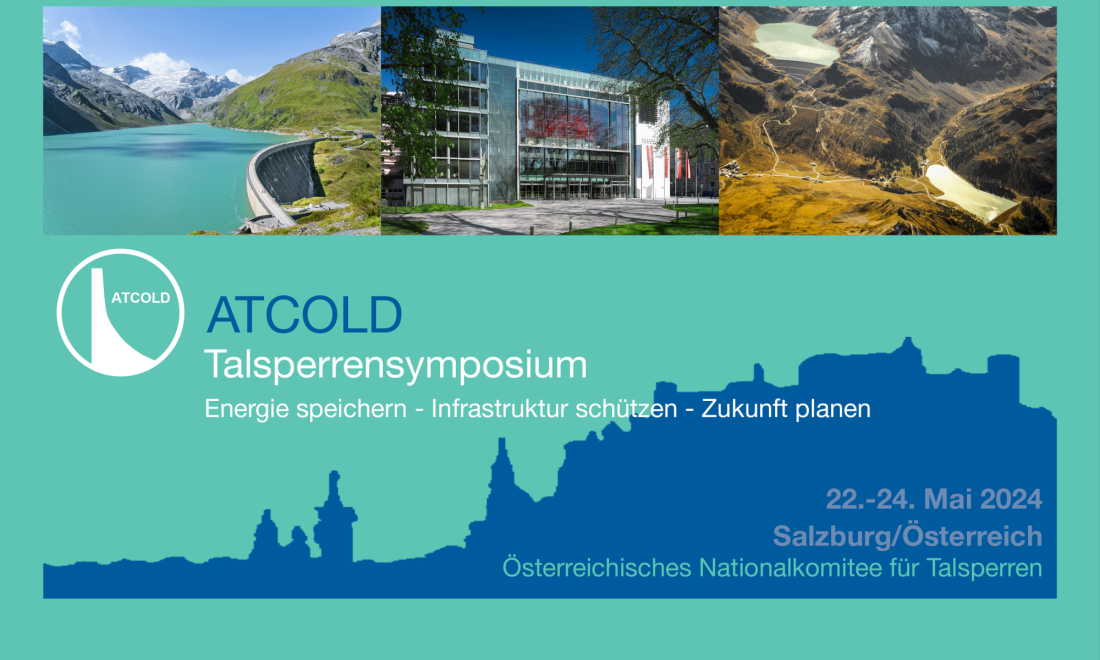 ATCOLD

ATCOLD
Talsperrensymposium
Energie speichern - Infrastruktur schützen - Zukunft planen

22.-24. Mai 2024
Salzburg/Österreich
Österreichisches Nationalkomitee für Talsperren